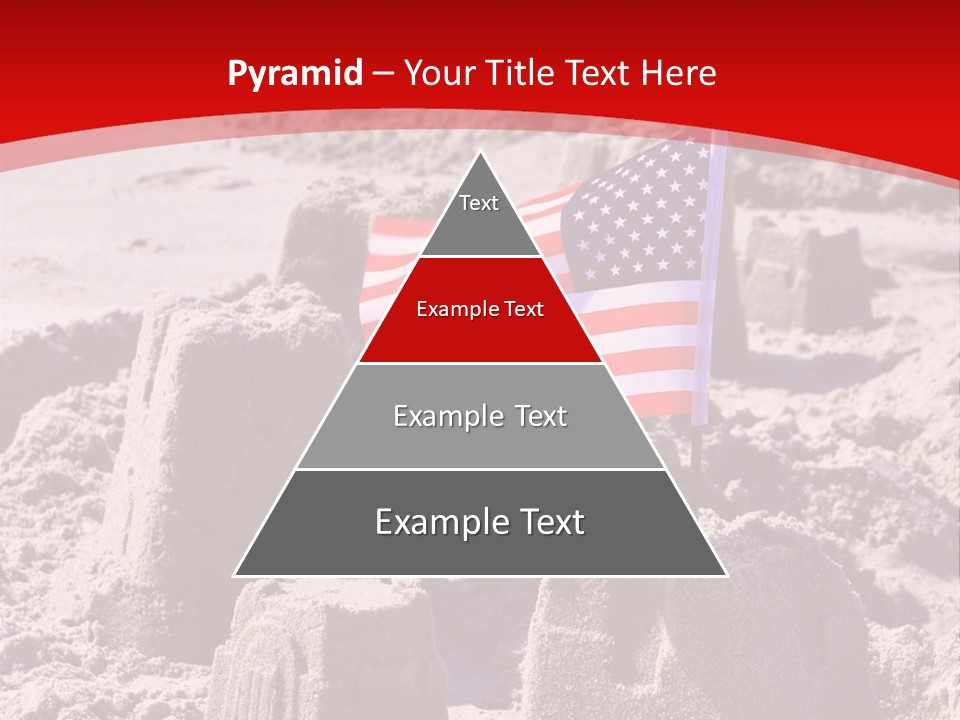 Pyramid – Your Title Text Here

Text

Example Text

Example Text

Example Text